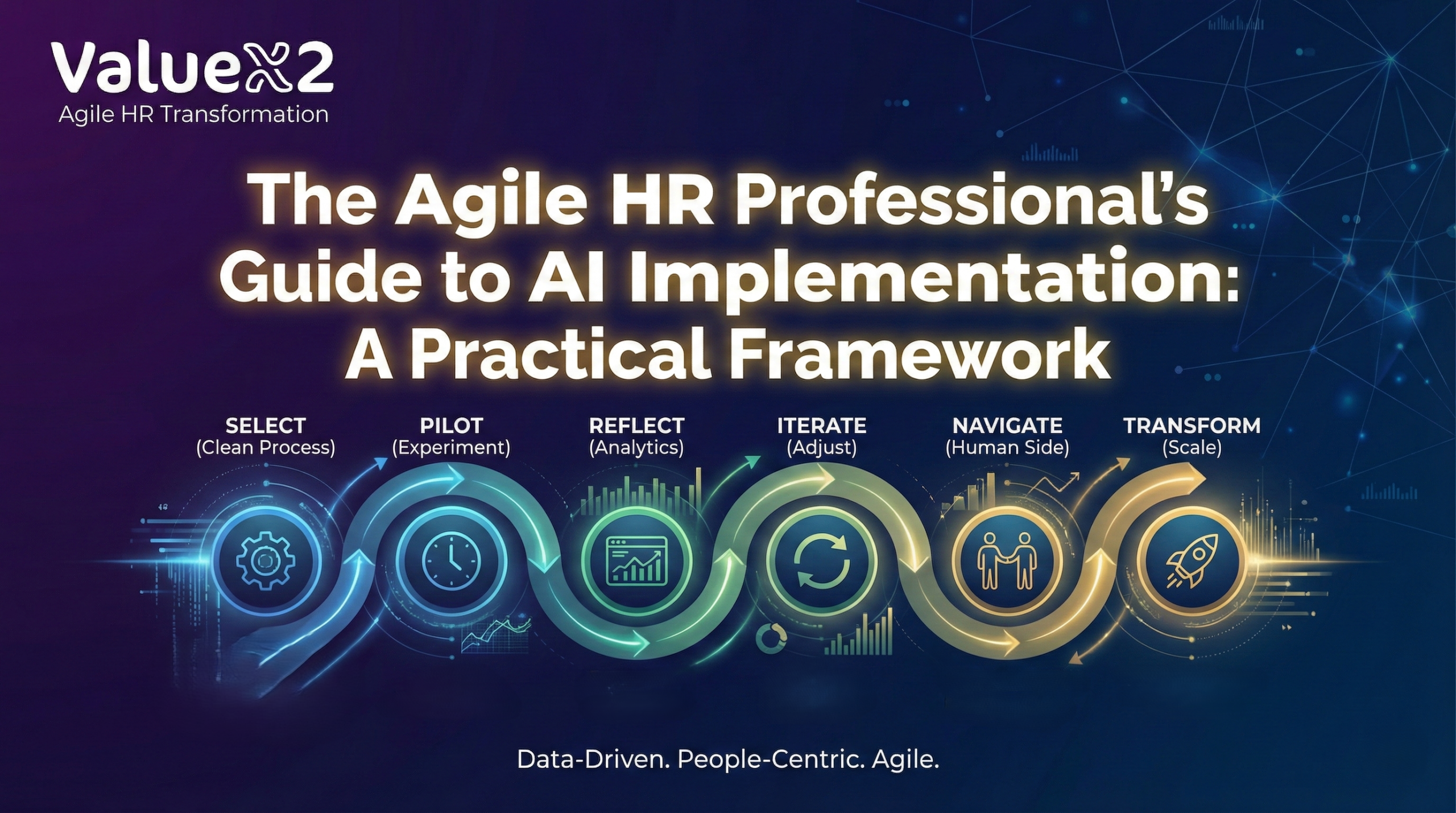 ValueX2
Agile HR Transformation

The Agile HR Professional's Guide to AI Implementation: A Practical Framework

SELECT
(Clean Process)

PILOT
(Experiment)

REFLECT
(Analytics)

ITERATE
(Adjust)

NAVIGATE
(Human Side)

TRANSFORM
(Scale)

Data-Driven. People-Centric. Agile.